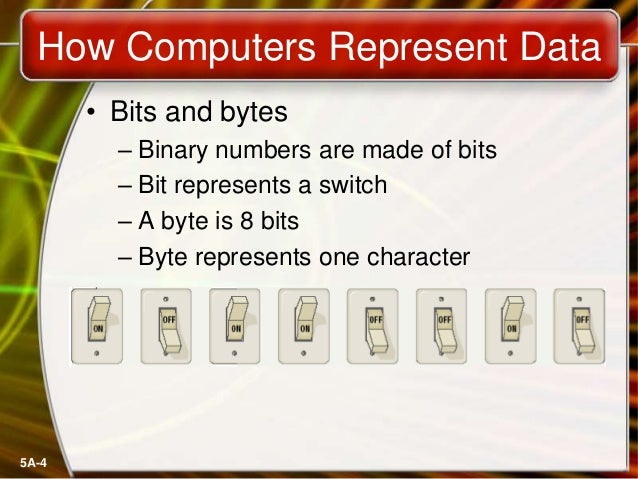 How Computers Represent Data

• Bits and bytes
– Binary numbers are made of bits
– Bit represents a switch
– A byte is 8 bits
– Byte represents one character

ON OFF ON ON OFF OFF ON OFF

5A-4